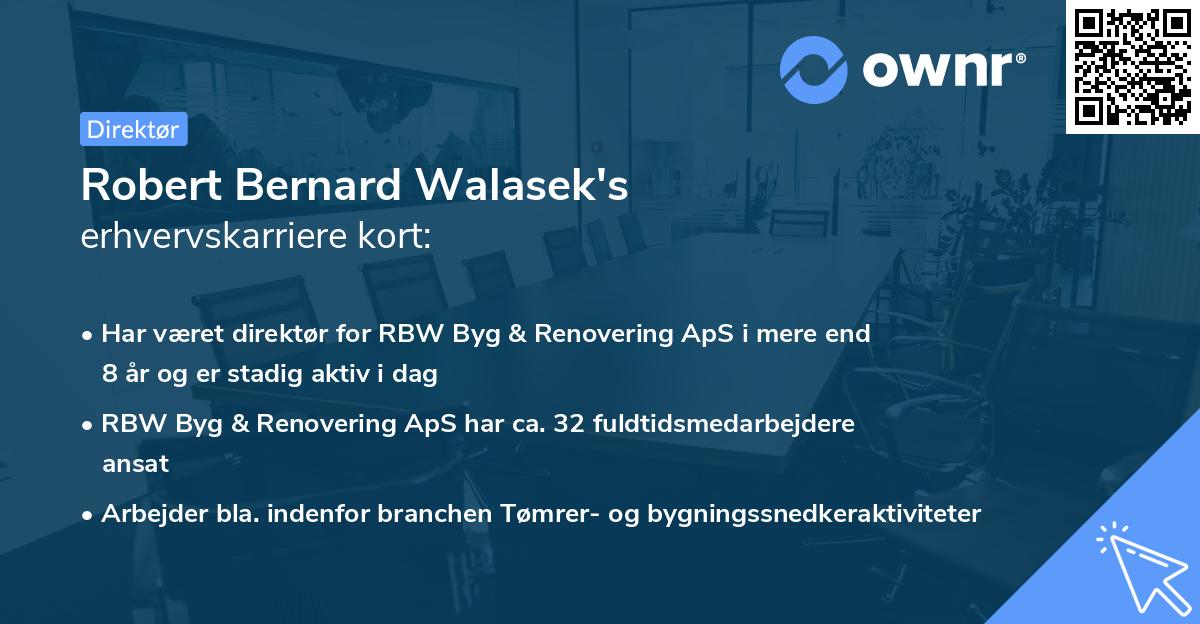 ownr®

Direktør

Robert Bernard Walasek's
erhvervskarriere kort:

• Har været direktør for RBW Byg & Renovering ApS i mere end 8 år og er stadig aktiv i dag

• RBW Byg & Renovering ApS har ca. 32 fuldtidsmedarbejdere ansat

• Arbejder bla. indenfor branchen Tømrer- og bygningssnedkeraktiviteter